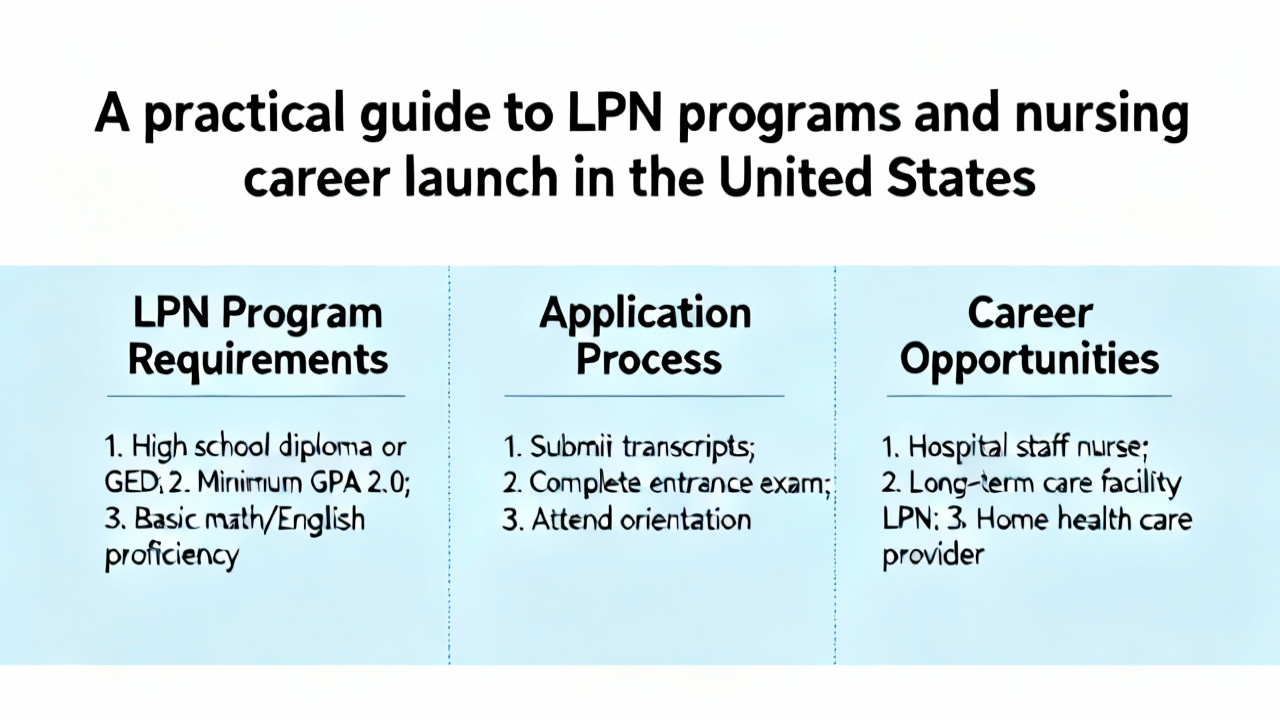 A practical guide to LPN programs and nursing career launch in the United States

LPN Program Requirements

1. High school diploma or GED; 2. Minimum GPA 2.0; 3. Basic math/English proficiency

Application Process

1. Submii transcripts; 2. Complete entrance exam; 3. Attend orientation

Career Opportunities

1. Hospital staff nurse; 2. Long-term care facility LPN; 3. Home health care provider